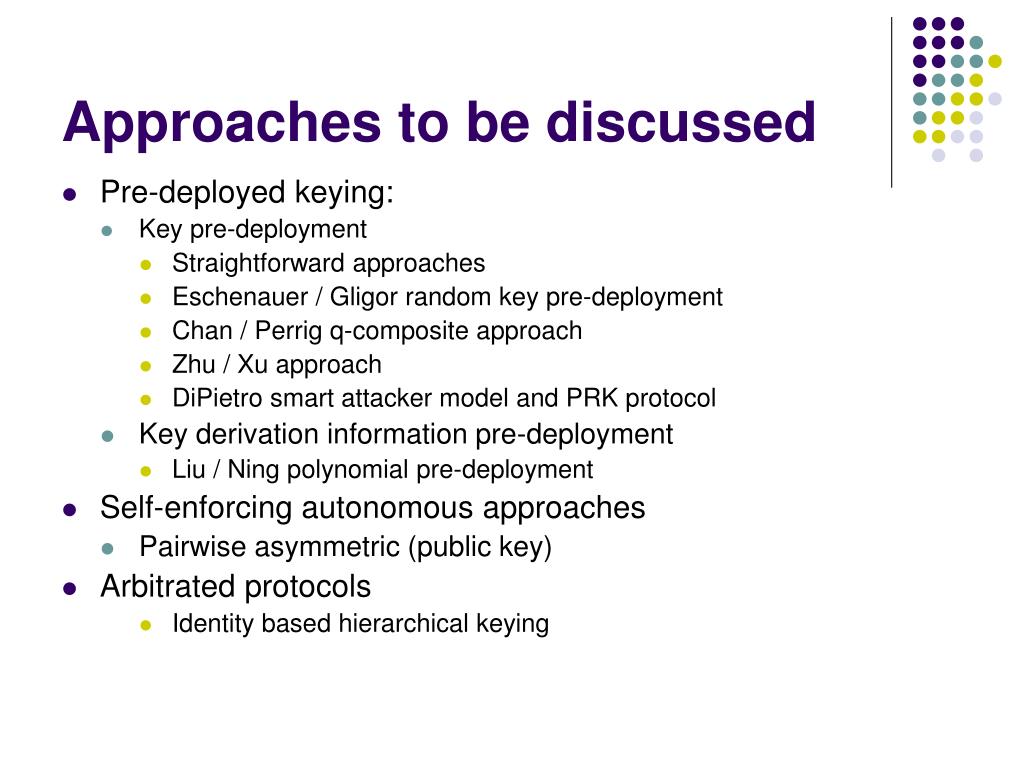 Approaches to be discussed

- Pre-deployed keying:
  - Key pre-deployment
    - Straightforward approaches
    - Eschenauer / Gligor random key pre-deployment
    - Chan / Perrig q-composite approach
    - Zhu / Xu approach
    - DiPietro smart attacker model and PRK protocol
  - Key derivation information pre-deployment
    - Liu / Ning polynomial pre-deployment
- Self-enforcing autonomous approaches
  - Pairwise asymmetric (public key)
- Arbitrated protocols
  - Identity based hierarchical keying